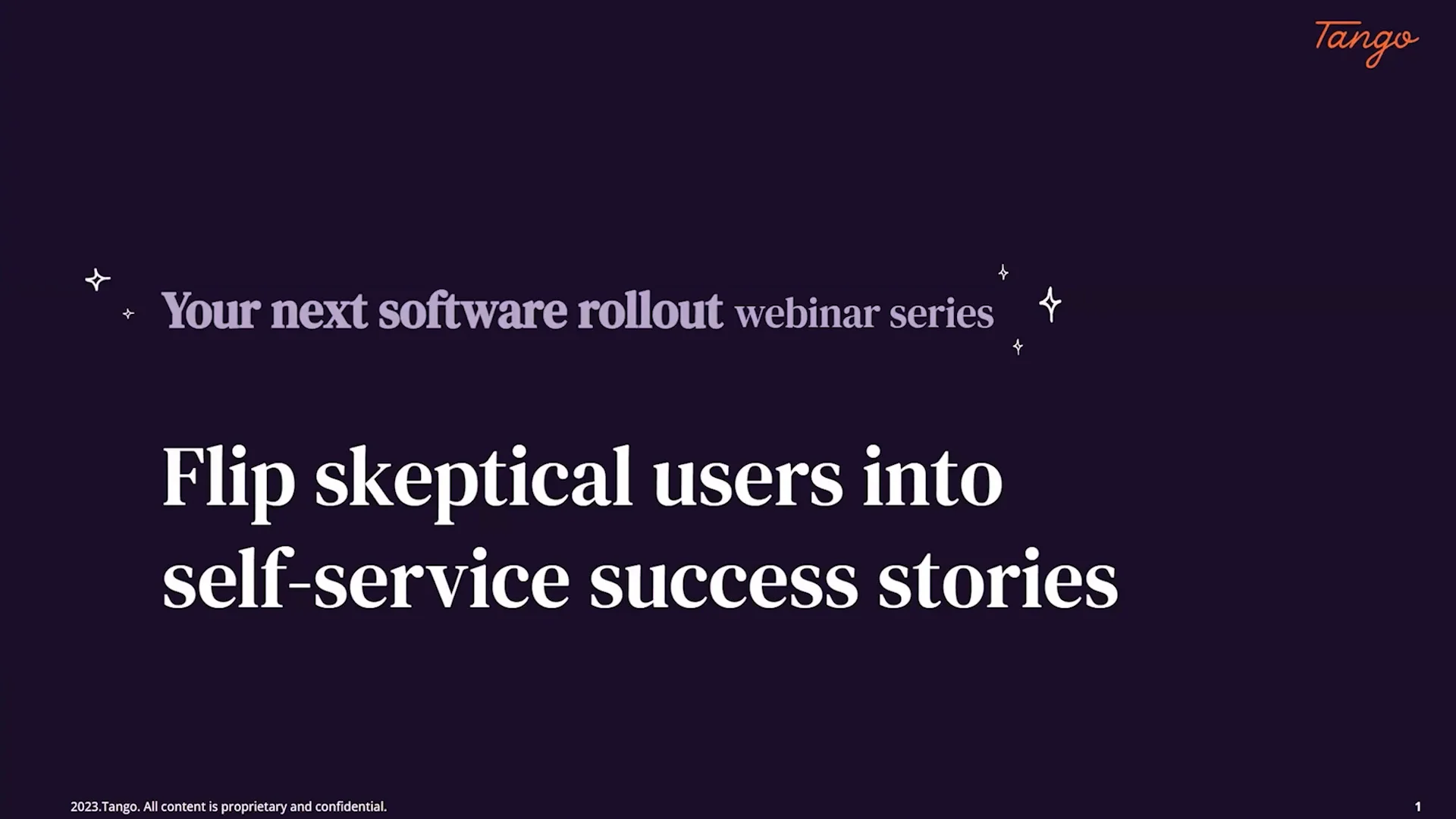 Tango

Your next software rollout webinar series

Flip skeptical users into self-service success stories

2023.Tango. All content is proprietary and confidential.

1